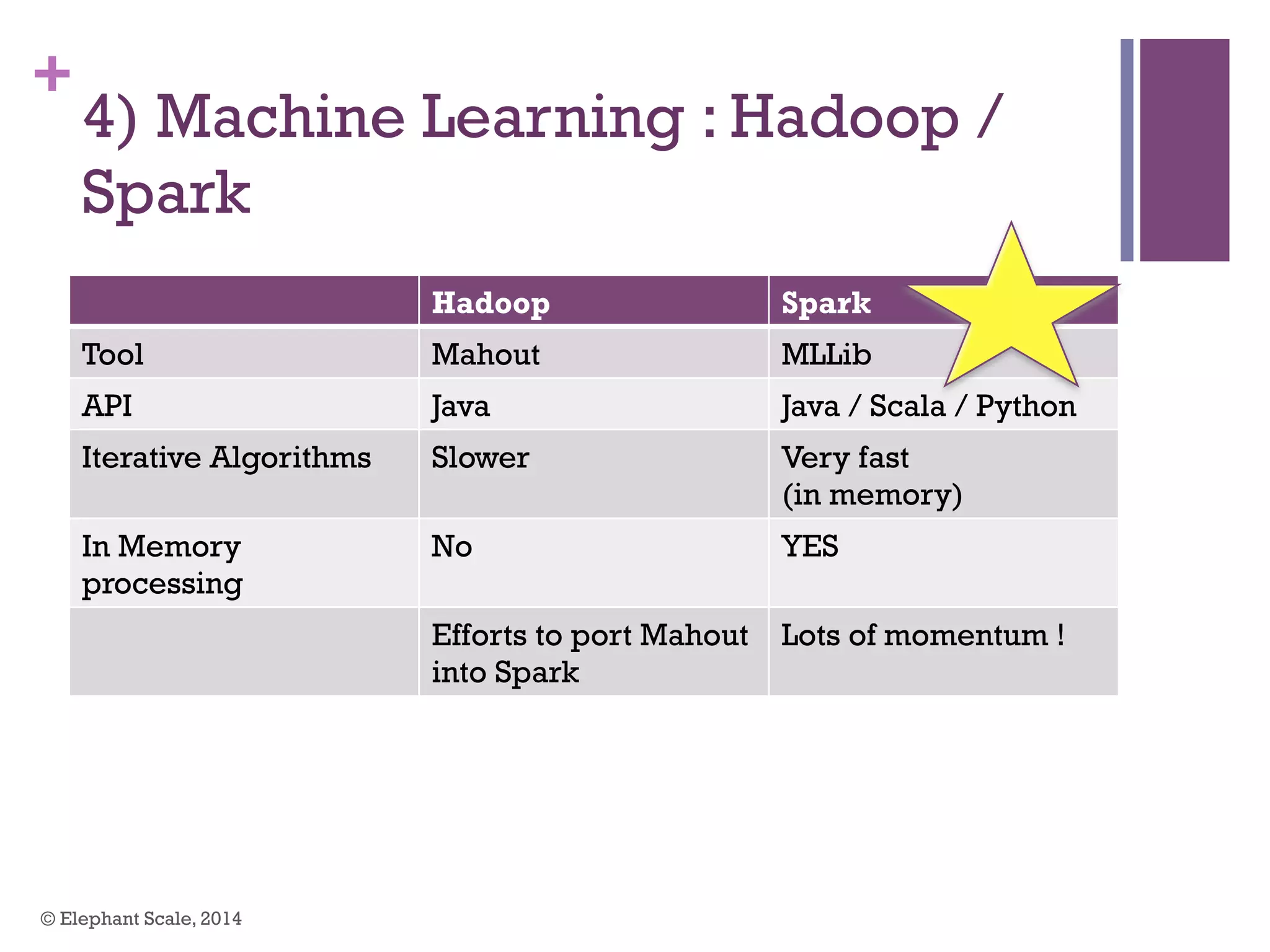 +
4) Machine Learning : Hadoop / Spark

| | Hadoop | Spark |
|---|---|---|
| Tool | Mahout | MLLib |
| API | Java | Java / Scala / Python |
| Iterative Algorithms | Slower | Very fast (in memory) |
| In Memory processing | No | YES |
| | Efforts to port Mahout into Spark | Lots of momentum ! |

© Elephant Scale, 2014